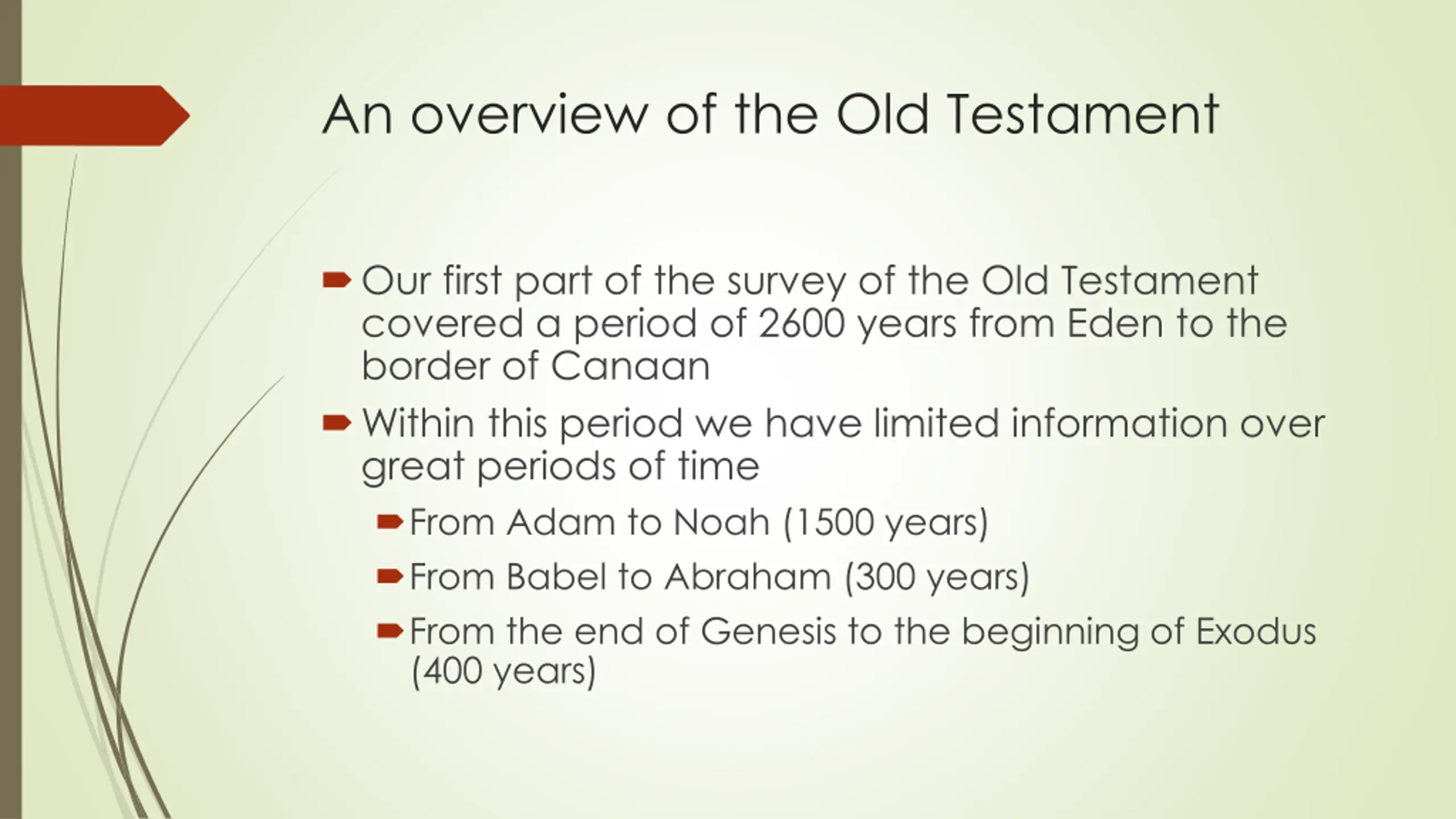 An overview of the Old Testament

Our first part of the survey of the Old Testament covered a period of 2600 years from Eden to the border of Canaan

Within this period we have limited information over great periods of time

From Adam to Noah (1500 years)

From Babel to Abraham (300 years)

From the end of Genesis to the beginning of Exodus (400 years)